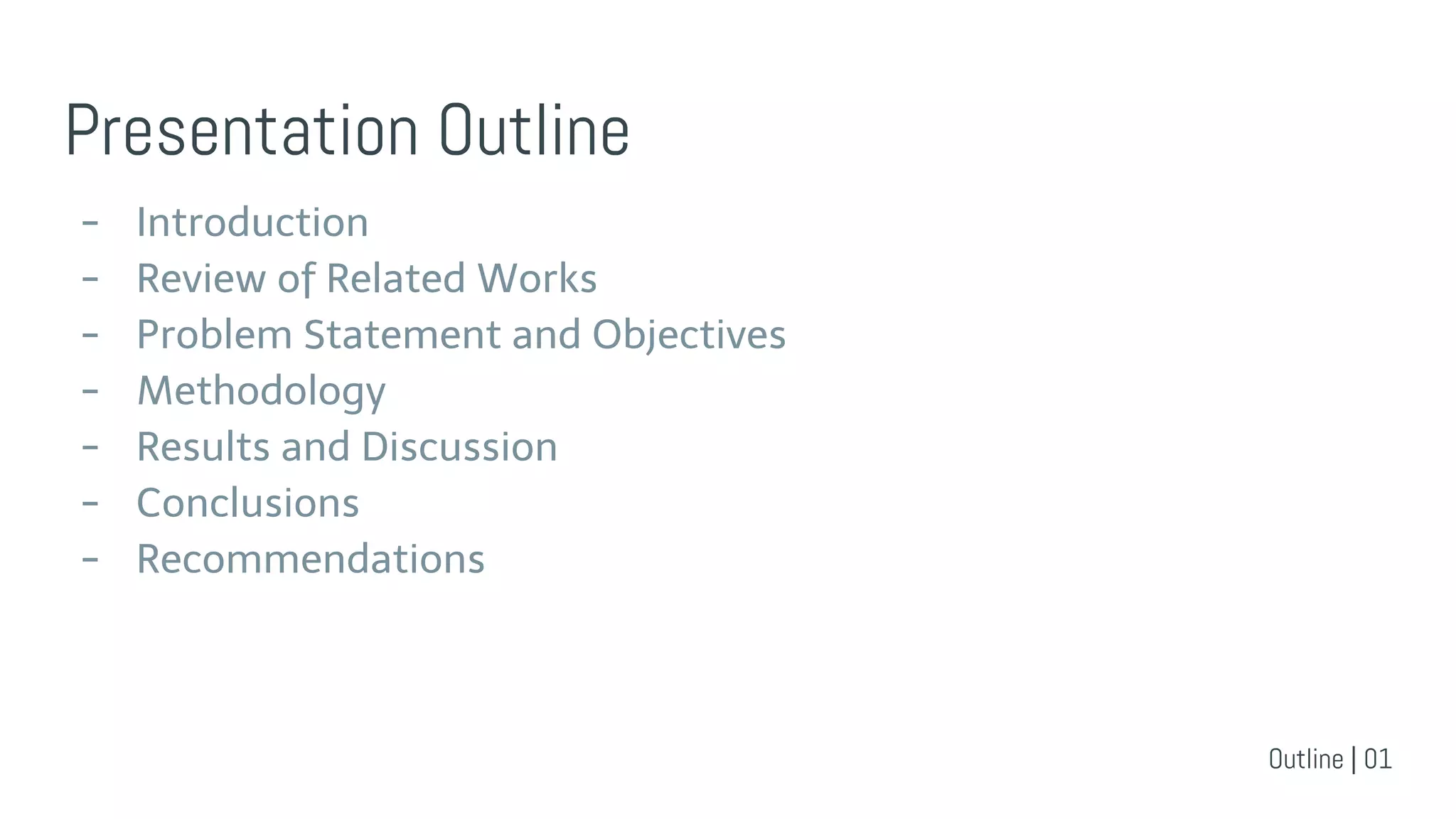 Presentation Outline

- Introduction
- Review of Related Works
- Problem Statement and Objectives
- Methodology
- Results and Discussion
- Conclusions
- Recommendations

Outline | 01